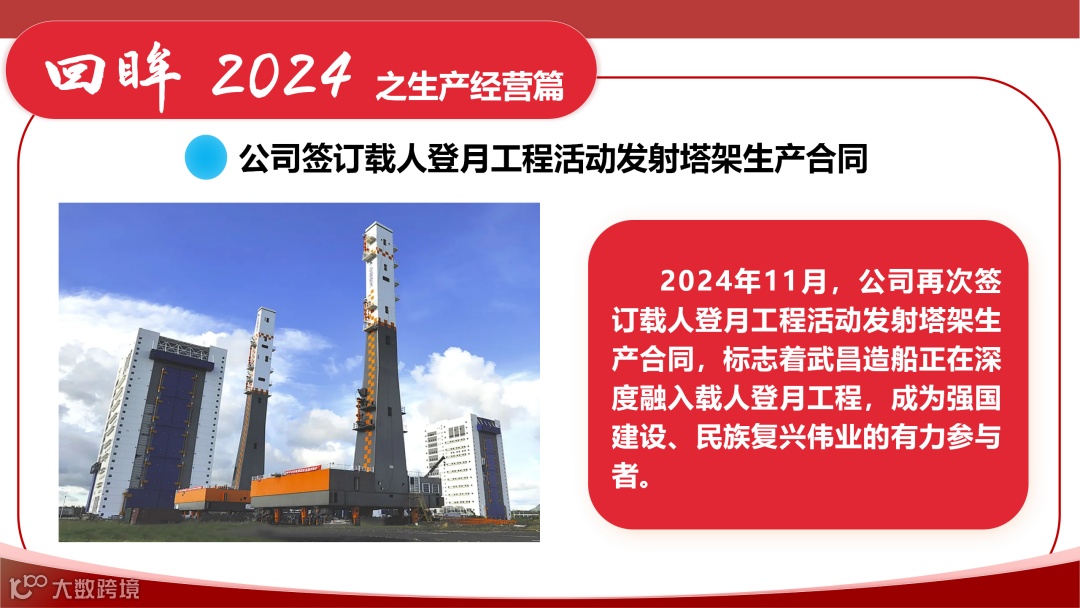 回眸 2024 之生产经营篇

公司签订载人登月工程活动发射塔架生产合同

2024年11月，公司再次签订载人登月工程活动发射塔架生产合同，标志着武昌造船正在深度融入载人登月工程，成为强国建设、民族复兴伟业的有力参与者。

大数跨境